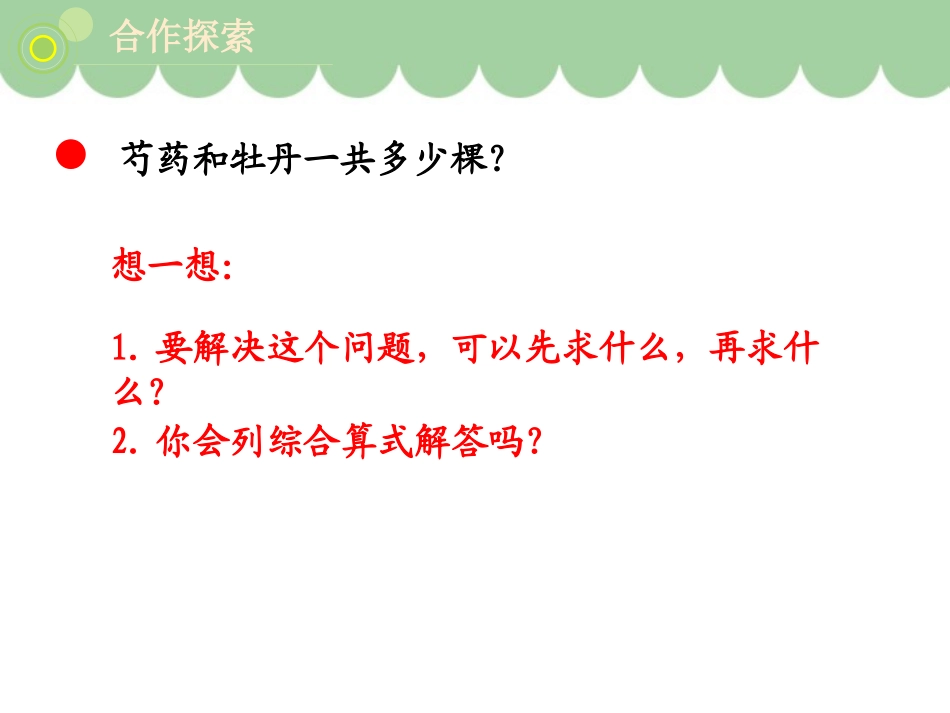 合作探索

芍药和牡丹一共多少棵?

想一想:

1. 要解决这个问题，可以先求什么，再求什么?

2. 你会列综合算式解答吗?